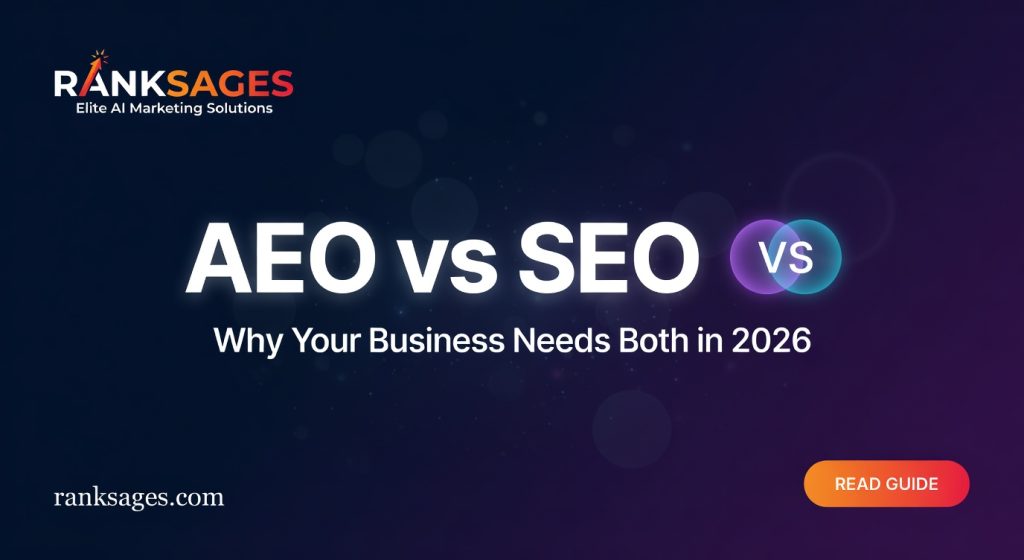 RANKSAGES
Elite AI Marketing Solutions

AEO vs SEO VS

Why Your Business Needs Both in 2026

ranksages.com

READ GUIDE